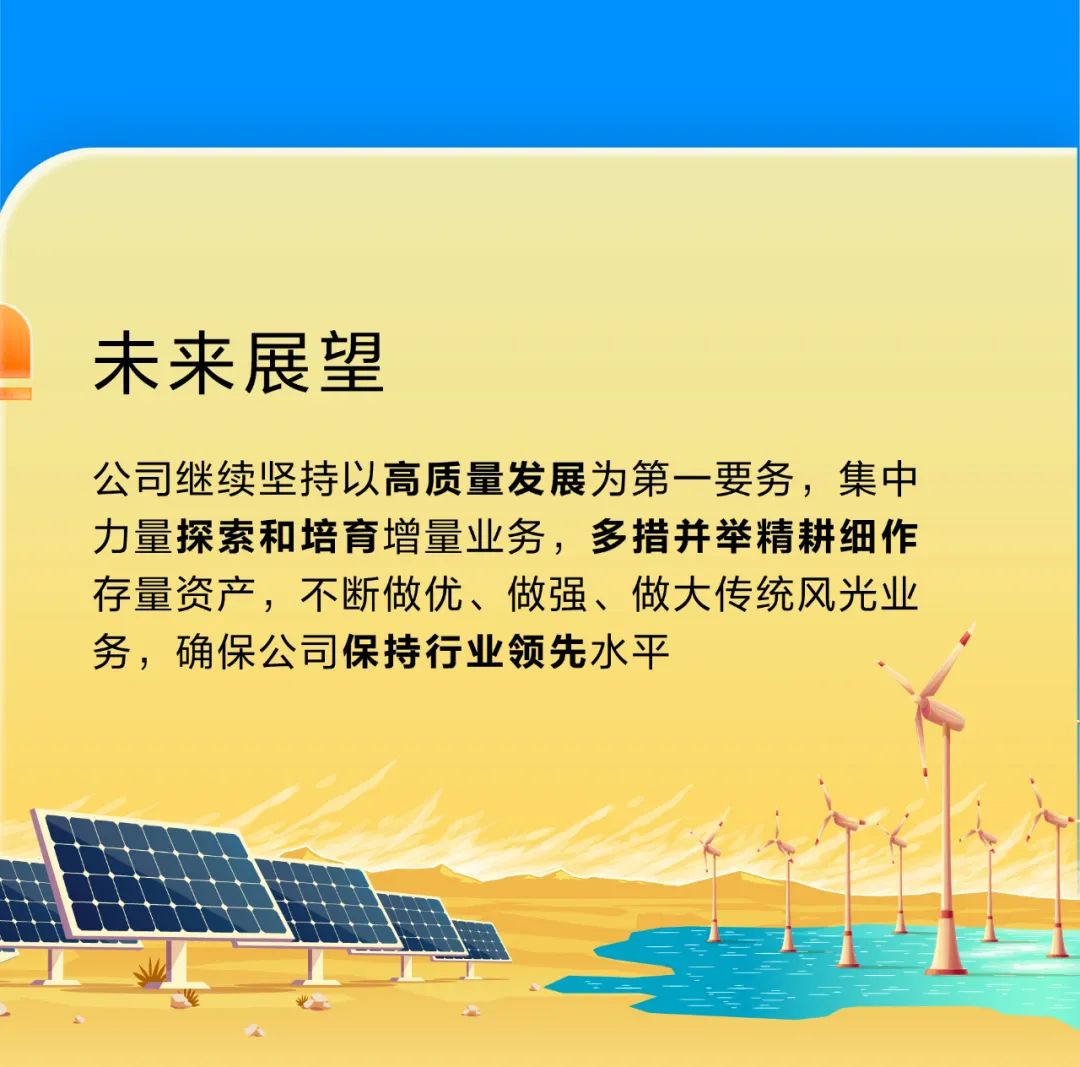 未来展望

公司继续坚持以高质量发展为第一要务，集中力量探索和培育增量业务，多措并举精耕细作存量资产，不断做优、做强、做大传统风光业务，确保公司保持行业领先水平